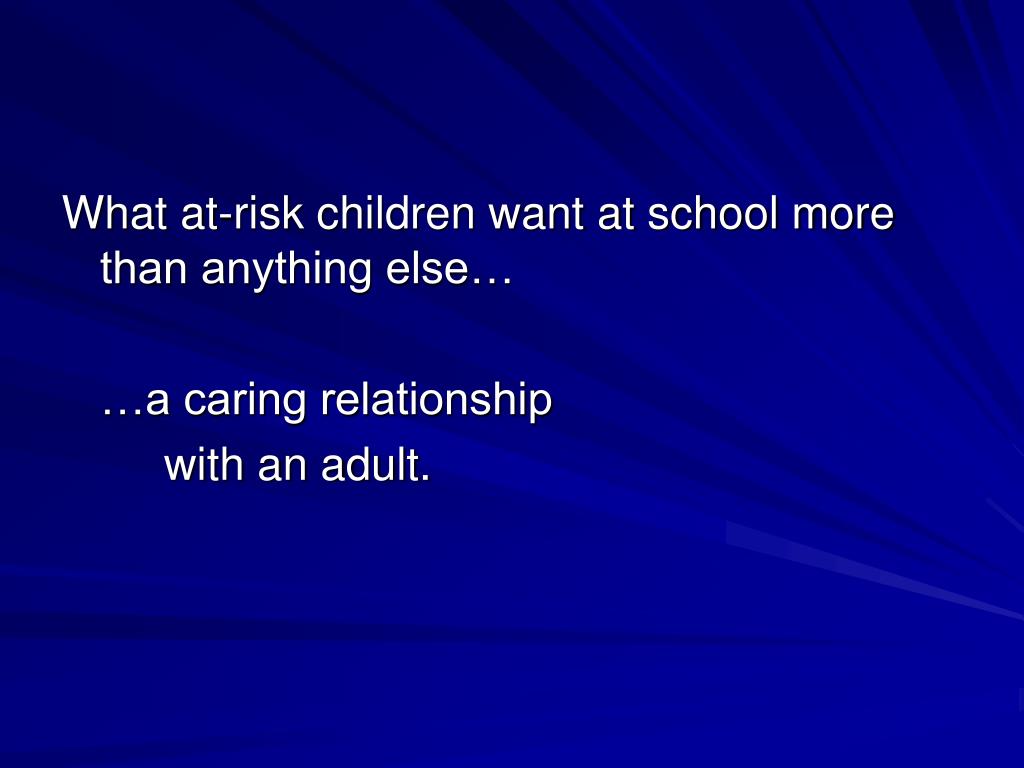 What at-risk children want at school more than anything else…

…a caring relationship
with an adult.